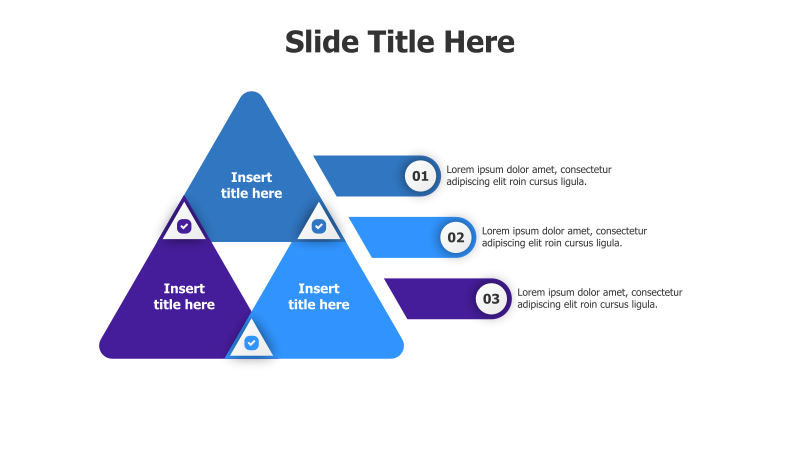 Slide Title Here

Insert title here

Insert title here

Insert title here

01 Lorem ipsum dolor amet, consectetur adipiscing elit roin cursus ligula.

02 Lorem ipsum dolor amet, consectetur adipiscing elit roin cursus ligula.

03 Lorem ipsum dolor amet, consectetur adipiscing elit roin cursus ligula.